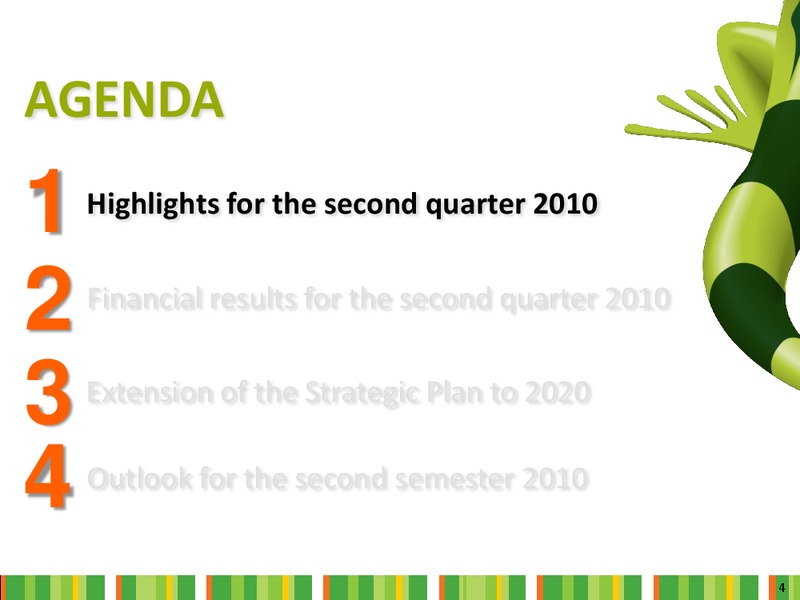 AGENDA

1 Highlights for the second quarter 2010

2 Financial results for the second quarter 2010

3 Extension of the Strategic Plan to 2020

4 Outlook for the second semester 2010

4